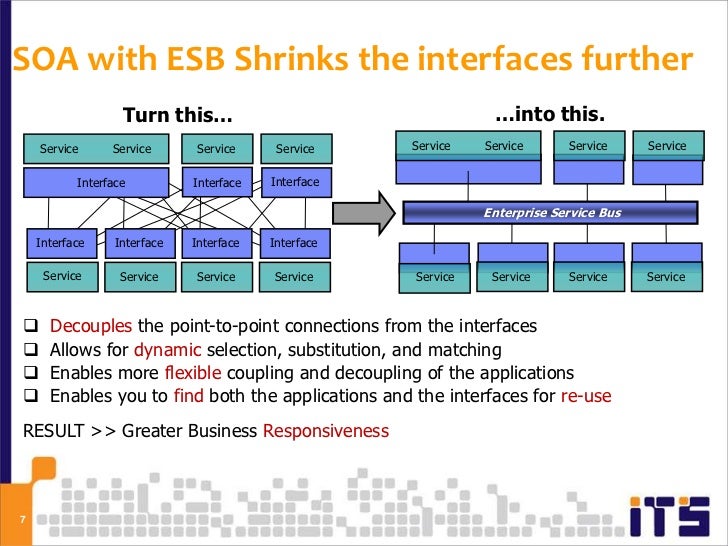 SOA with ESB Shrinks the interfaces further

Turn this…

Service Service Service Service

Interface Interface Interface

Interface Interface Interface Interface

Service Service Service Service

…into this.

Service Service Service Service

Enterprise Service Bus

Service Service Service Service

❑ Decouples the point-to-point connections from the interfaces
❑ Allows for dynamic selection, substitution, and matching
❑ Enables more flexible coupling and decoupling of the applications
❑ Enables you to find both the applications and the interfaces for re-use

RESULT >> Greater Business Responsiveness

7

iTS